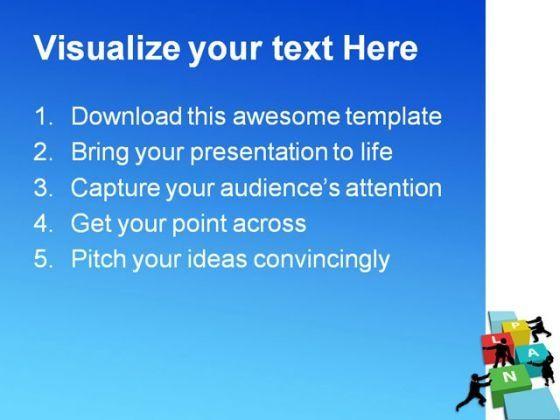 Visualize your text Here

1. Download this awesome template
2. Bring your presentation to life
3. Capture your audience's attention
4. Get your point across
5. Pitch your ideas convincingly

P
L
A
N